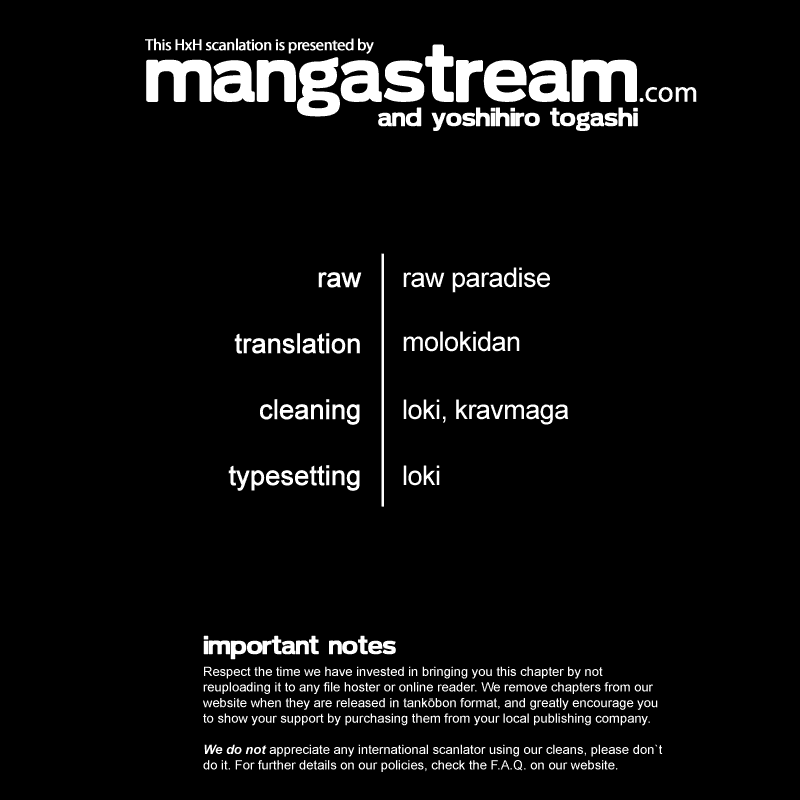 This HxH scanlation is presented by
mangastream.com
and yoshihiro togashi

| raw | raw paradise |
|---|---|
| translation | molokidan |
| cleaning | loki, kravmaga |
| typesetting | loki |

important notes
Respect the time we have invested in bringing you this chapter by not reuploading it to any file hoster or online reader. We remove chapters from our website when they are released in tankōbon format, and greatly encourage you to show your support by purchasing them from your local publishing company.

We do not appreciate any international scanlator using our cleans, please don`t do it. For further details on our policies, check the F.A.Q. on our website.